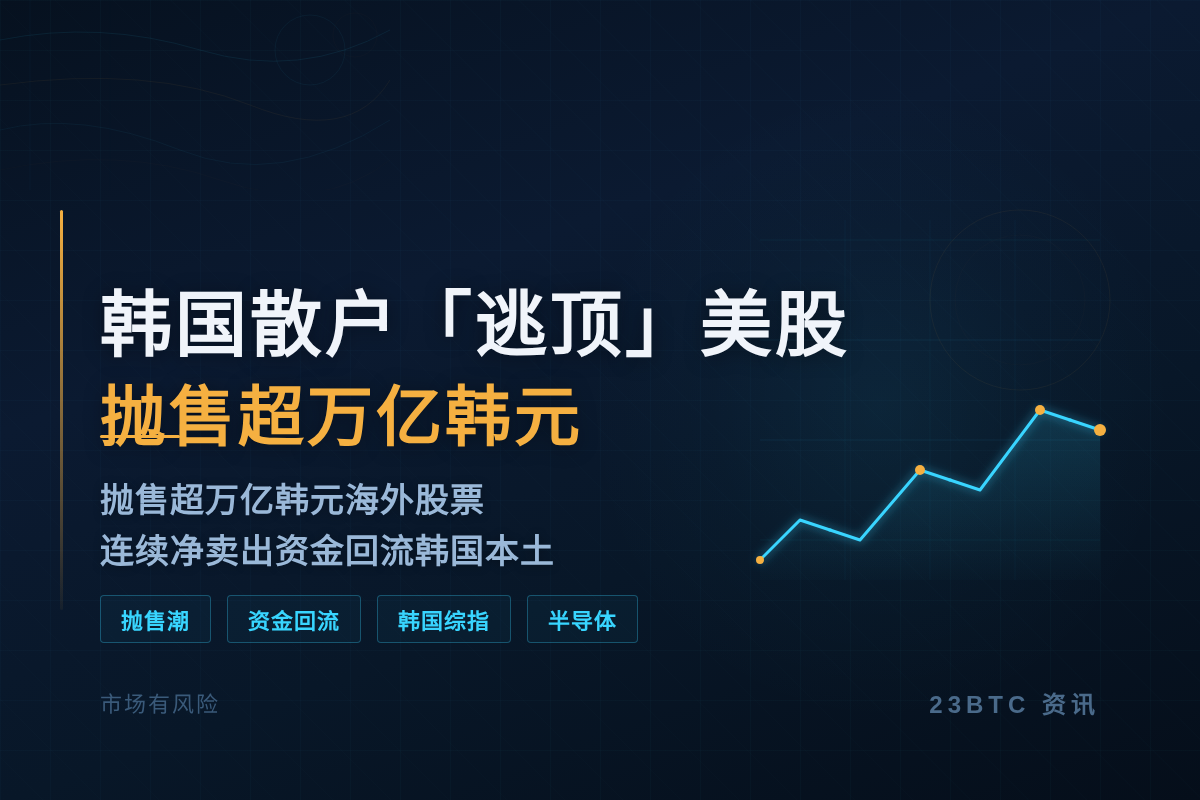 韩国散户「逃顶」美股
抛售超万亿韩元

抛售超万亿韩元海外股票
连续净卖出资金回流韩国本土

抛售潮
资金回流
韩国综指
半导体

市场有风险

23BTC 资讯